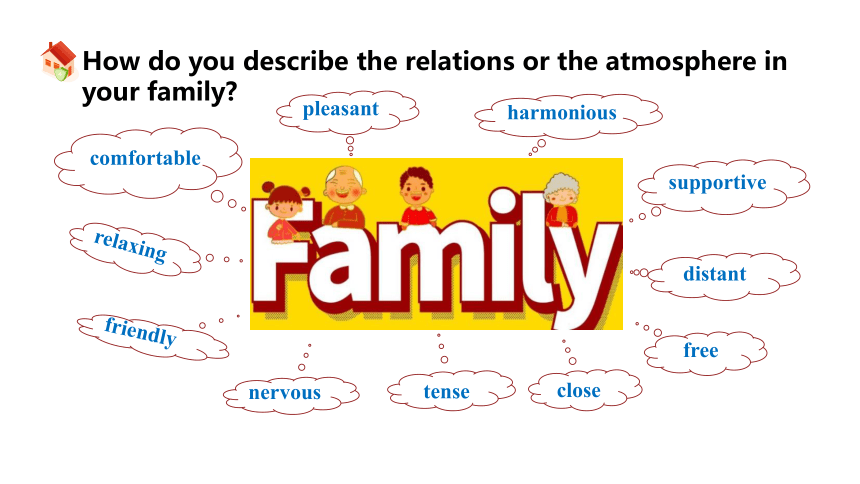 How do you describe the relations or the atmosphere in your family?

pleasant

harmonious

comfortable

supportive

relaxing

distant

friendly

free

nervous

tense

close

Family